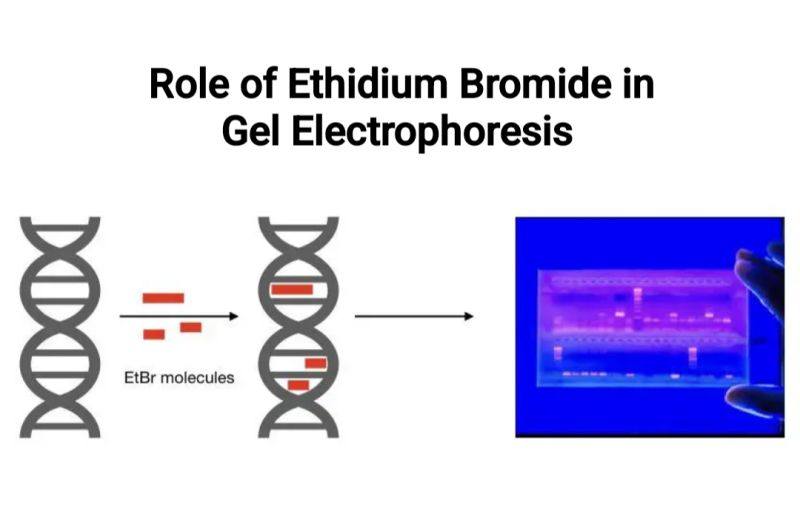 Role of Ethidium Bromide in Gel Electrophoresis

EtBr molecules